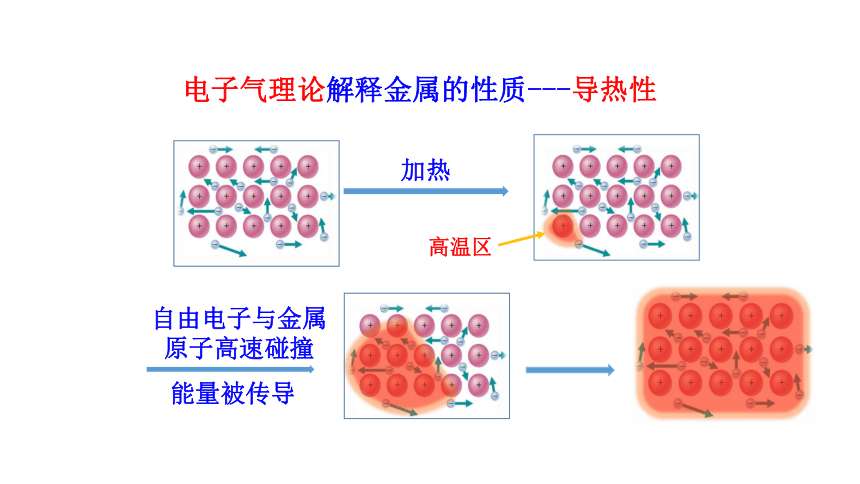 电子气理论解释金属的性质---导热性

加热

高温区

自由电子与金属原子高速碰撞

能量被传导